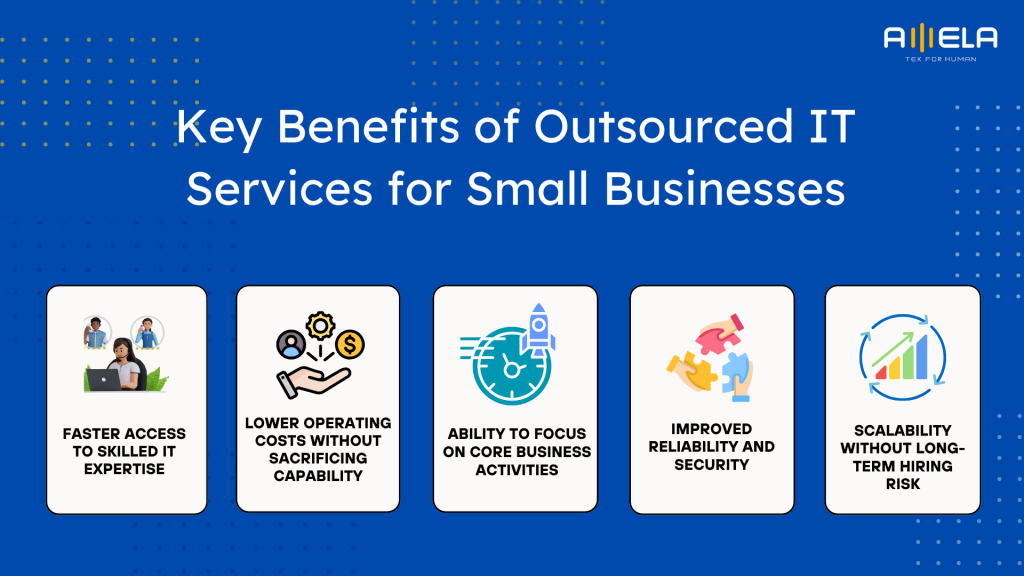 AMELA
TEK FOR HUMAN

Key Benefits of Outsourced IT Services for Small Businesses

FASTER ACCESS TO SKILLED IT EXPERTISE

LOWER OPERATING COSTS WITHOUT SACRIFICING CAPABILITY

ABILITY TO FOCUS ON CORE BUSINESS ACTIVITIES

IMPROVED RELIABILITY AND SECURITY

SCALABILITY WITHOUT LONG-TERM HIRING RISK